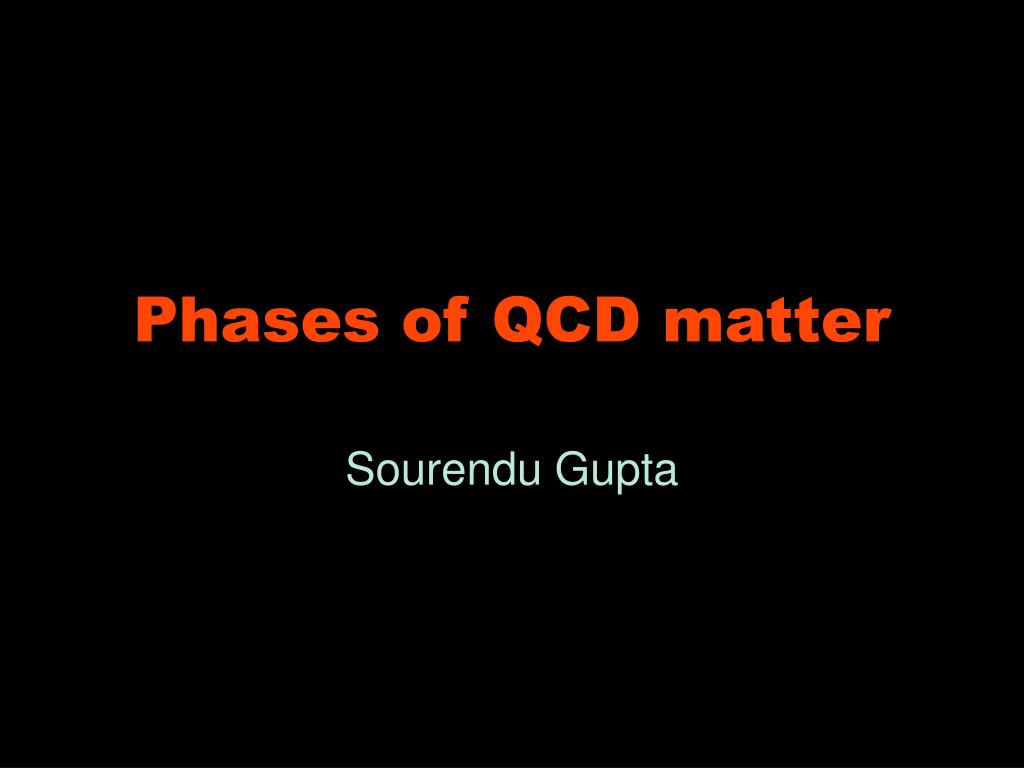 Phases of QCD matter

Sourendu Gupta